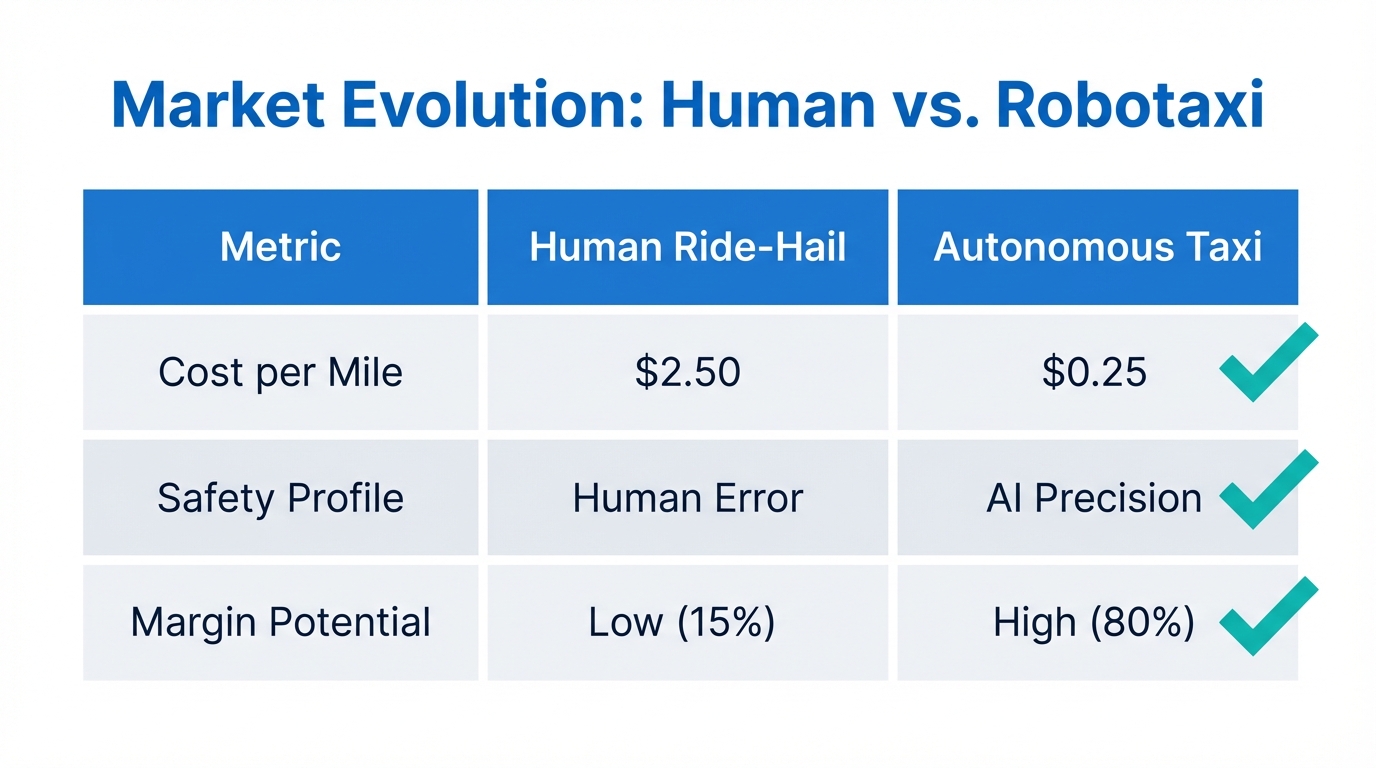 Market Evolution: Human vs. Robotaxi

| Metric | Human Ride-Hail | Autonomous Taxi |
|---|---|---|
| Cost per Mile | \$2.50 | \$0.25 |
| Safety Profile | Human Error | AI Precision |
| Margin Potential | Low (15%) | High (80%) |